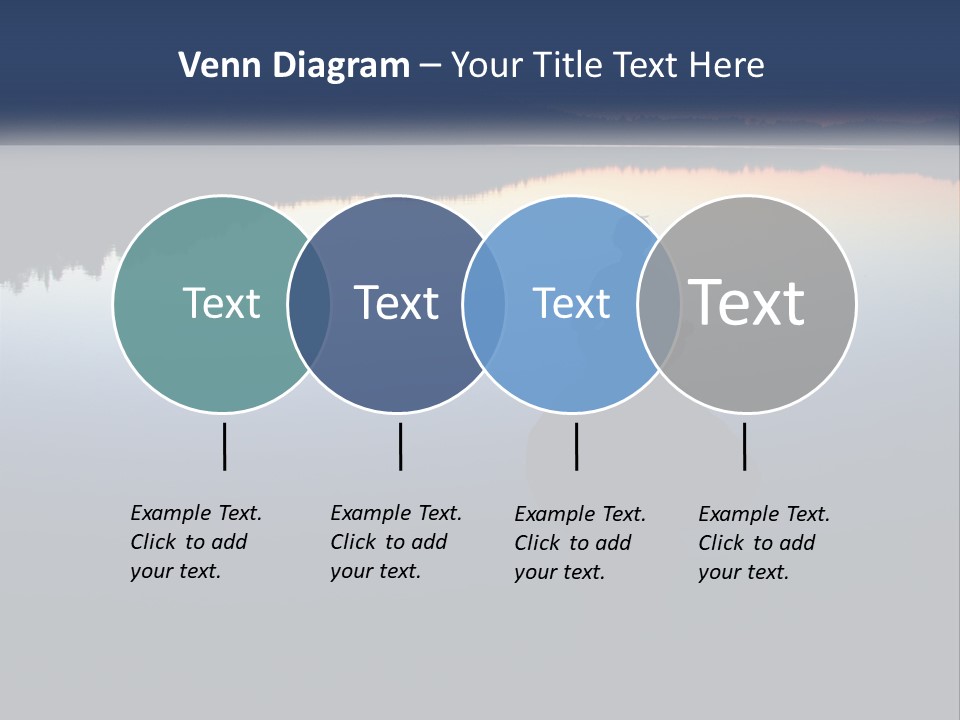 Venn Diagram – Your Title Text Here

Text

Text

Text

Text

Example Text. Click to add your text.

Example Text. Click to add your text.

Example Text. Click to add your text.

Example Text. Click to add your text.